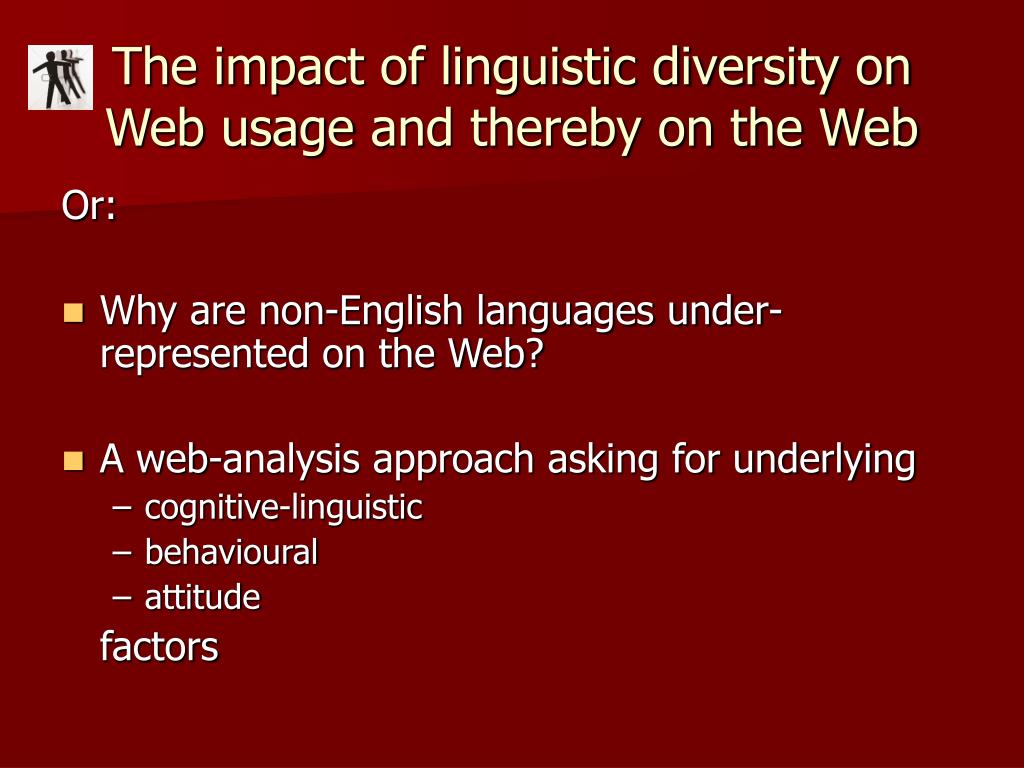 The impact of linguistic diversity on Web usage and thereby on the Web

Or:

- Why are non-English languages under-represented on the Web?

- A web-analysis approach asking for underlying
  – cognitive-linguistic
  – behavioural
  – attitude

  factors